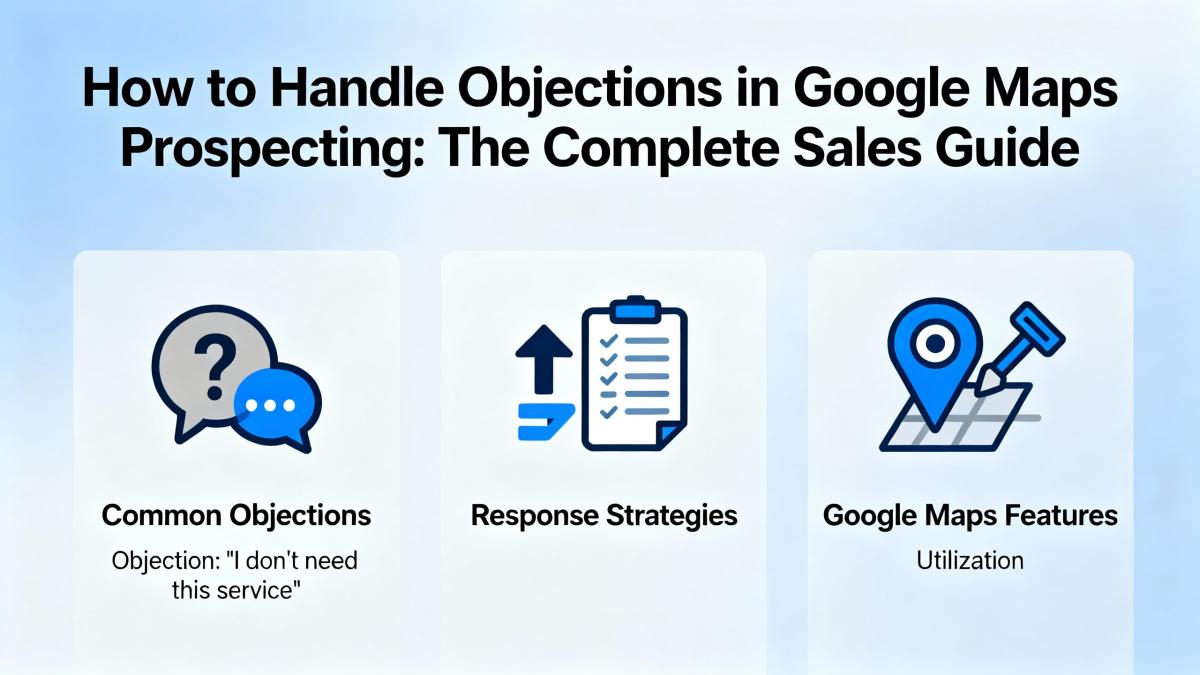 How to Handle Objections in Google Maps Prospecting: The Complete Sales Guide

Common Objections

Objection: "I don't need this service"

Response Strategies

Google Maps Features

Utilization